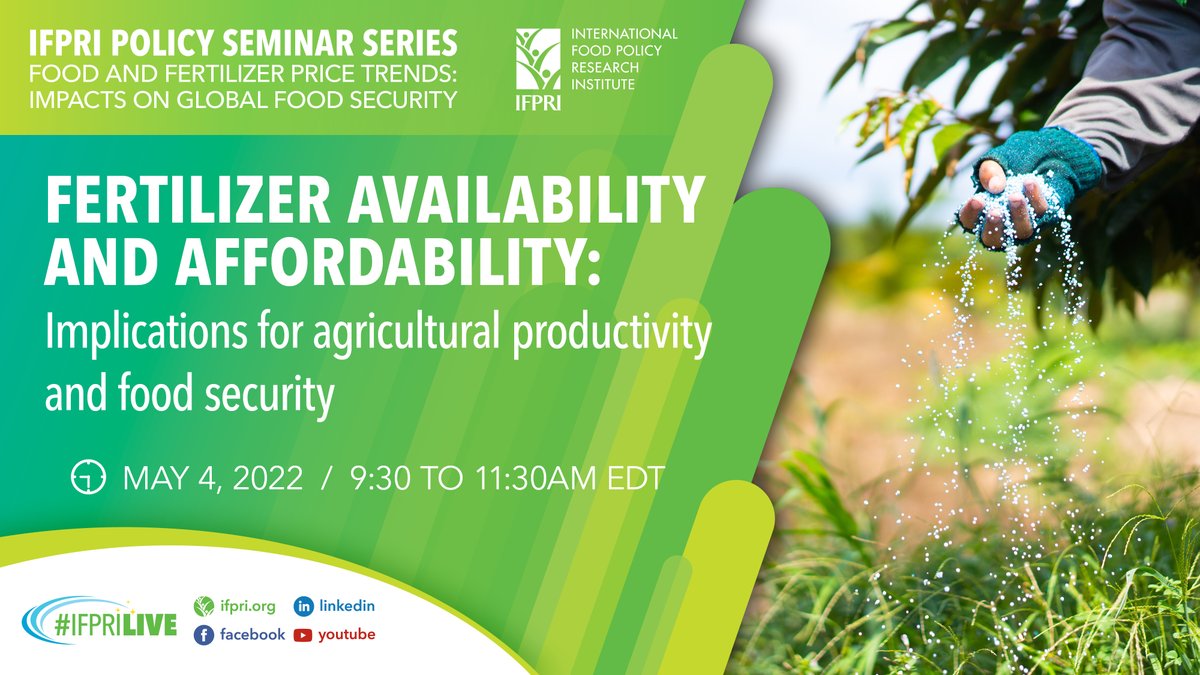 IFPRI POLICY SEMINAR SERIES
FOOD AND FERTILIZER PRICE TRENDS: IMPACTS ON GLOBAL FOOD SECURITY

IFPRI
INTERNATIONAL FOOD POLICY RESEARCH INSTITUTE

FERTILIZER AVAILABILITY AND AFFORDABILITY:
Implications for agricultural productivity and food security

MAY 4, 2022 / 9:30 TO 11:30AM EDT

#IFPRILIVE
ifpri.org
linkedin
facebook
youtube